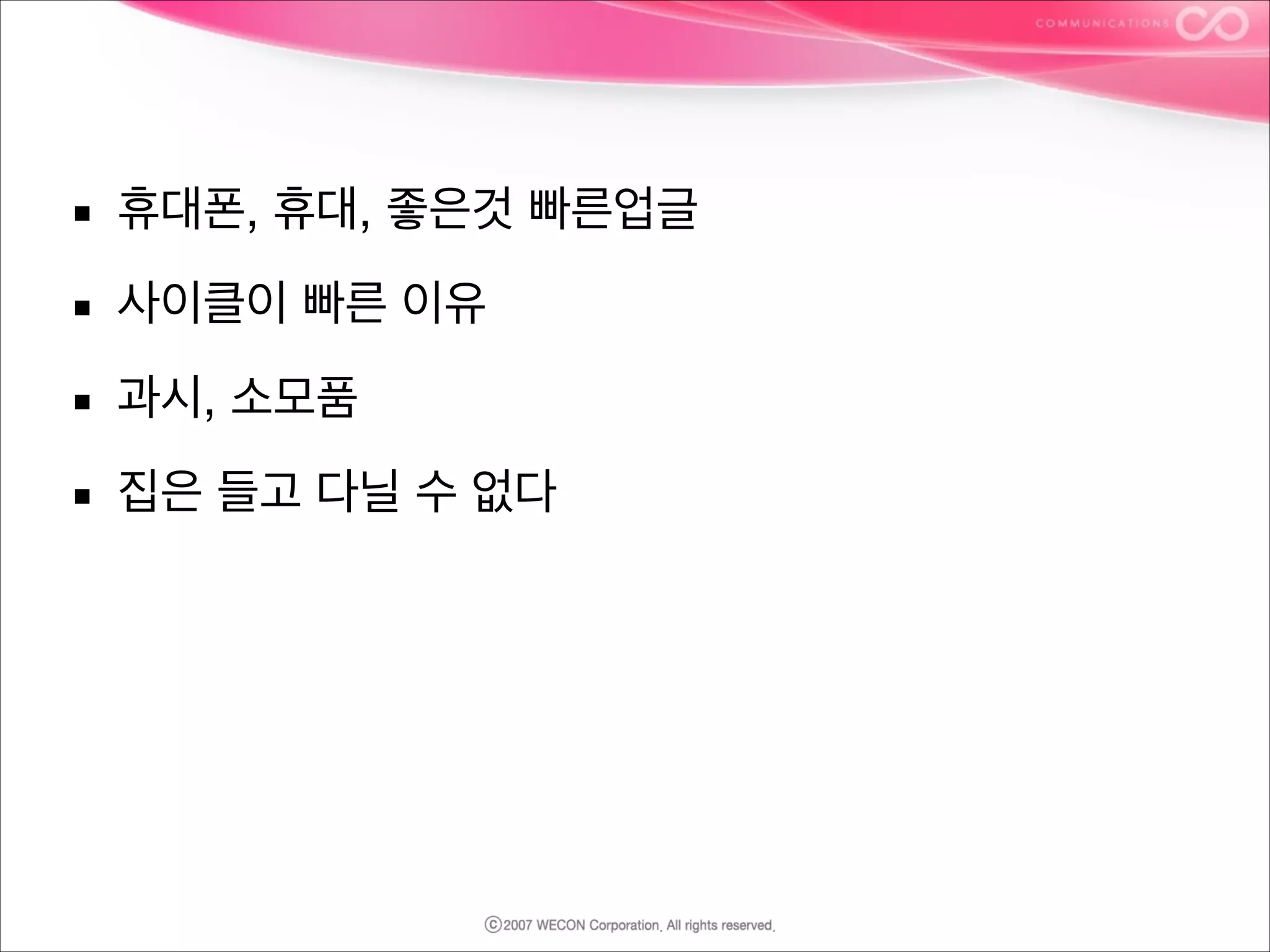 COMMUNICATIONS

▪ 휴대폰, 휴대, 좋은것 빠른업글

▪ 사이클이 빠른 이유

▪ 과시, 소모품

▪ 집은 들고 다닐 수 없다

ⓒ2007 WECON Corporation. All rights reserved.